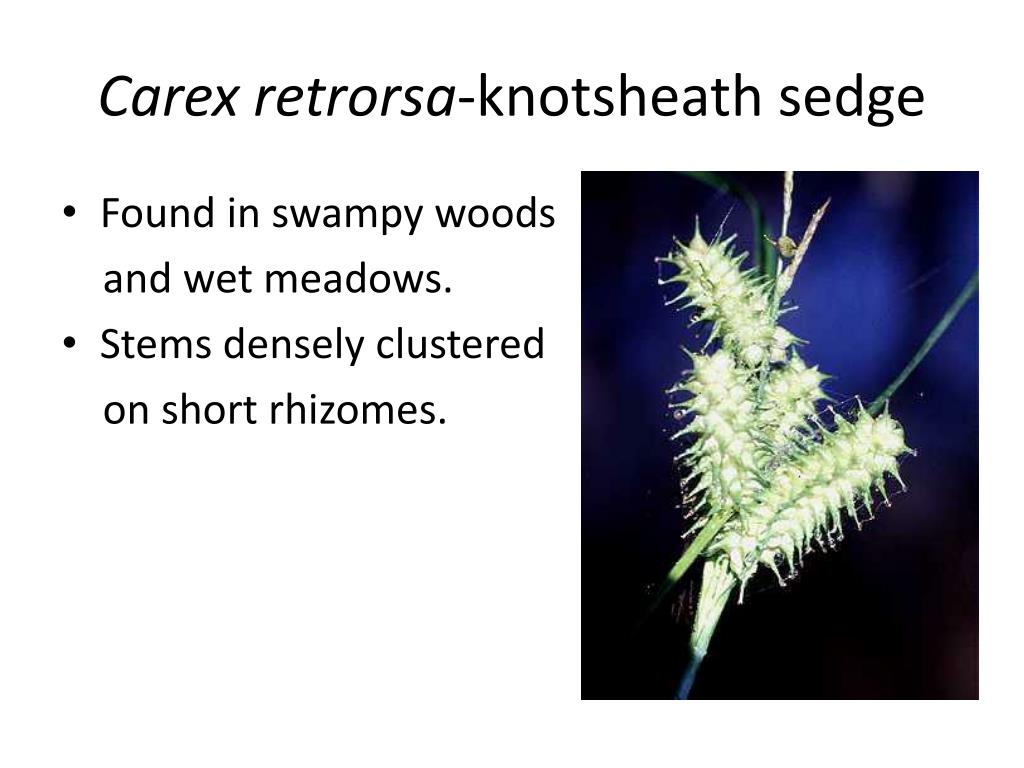 Carex retrorsa-knotsheath sedge

• Found in swampy woods and wet meadows.
• Stems densely clustered on short rhizomes.